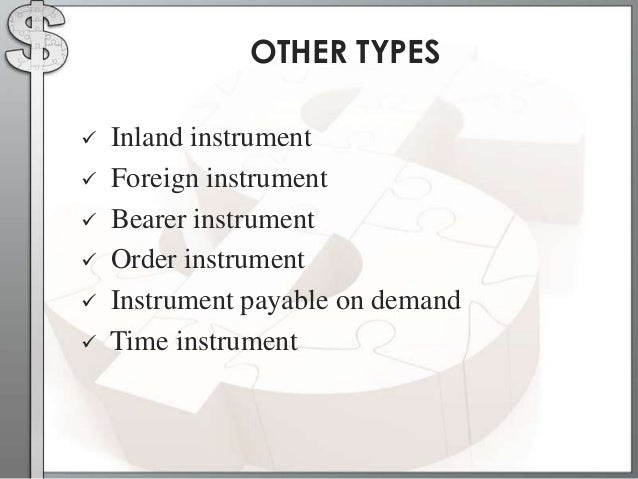 OTHER TYPES

✓ Inland instrument
✓ Foreign instrument
✓ Bearer instrument
✓ Order instrument
✓ Instrument payable on demand
✓ Time instrument